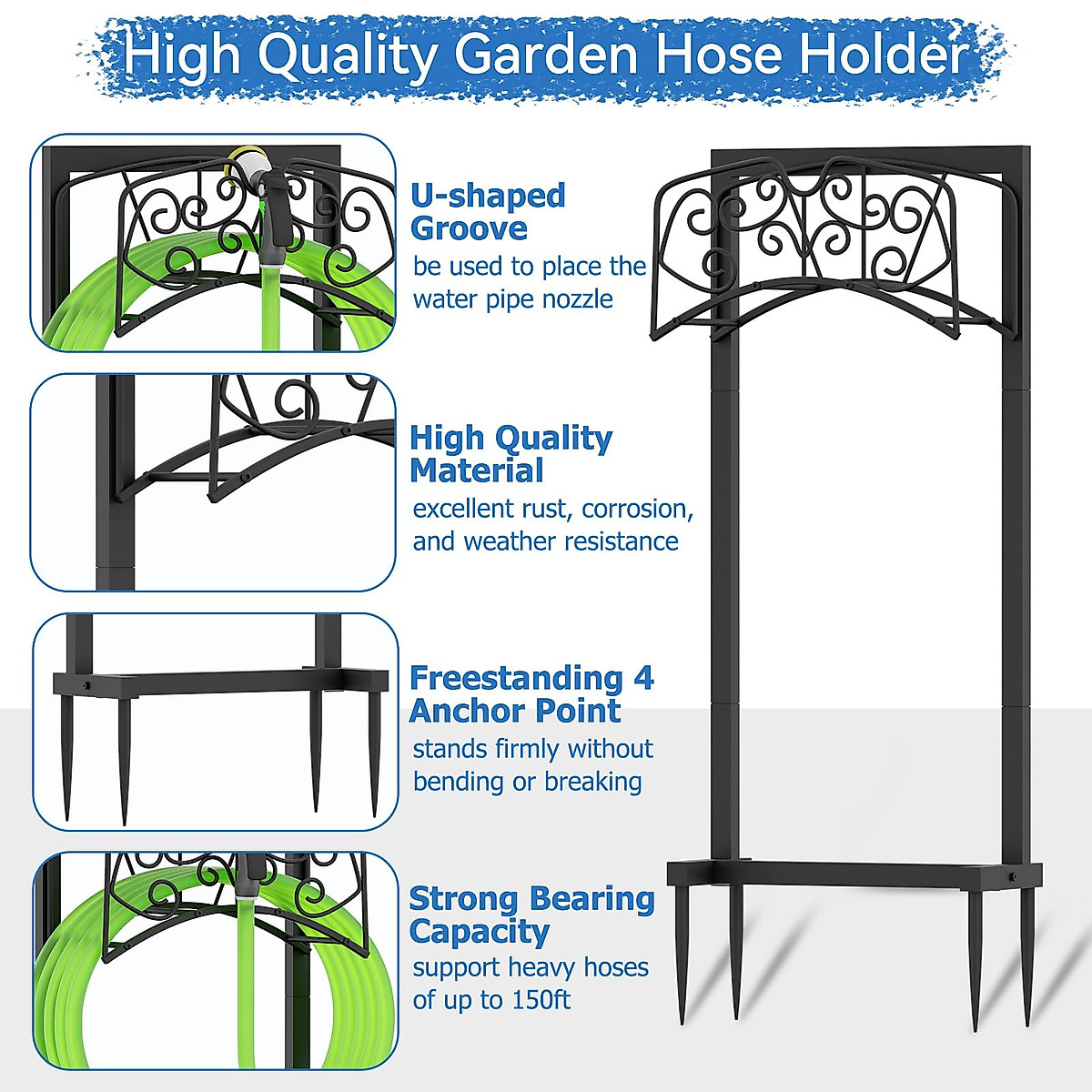 High Quality Garden Hose Holder

U-shaped Groove
be used to place the water pipe nozzle

High Quality Material
excellent rust, corrosion, and weather resistance

Freestanding 4 Anchor Point
stands firmly without bending or breaking

Strong Bearing Capacity
support heavy hoses of up to 150ft